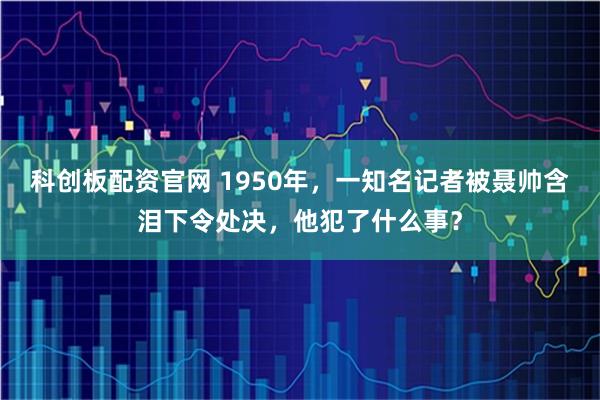 科创板配资官网 1950年，一知名记者被聂帅含泪下令处决，他犯了什么事?